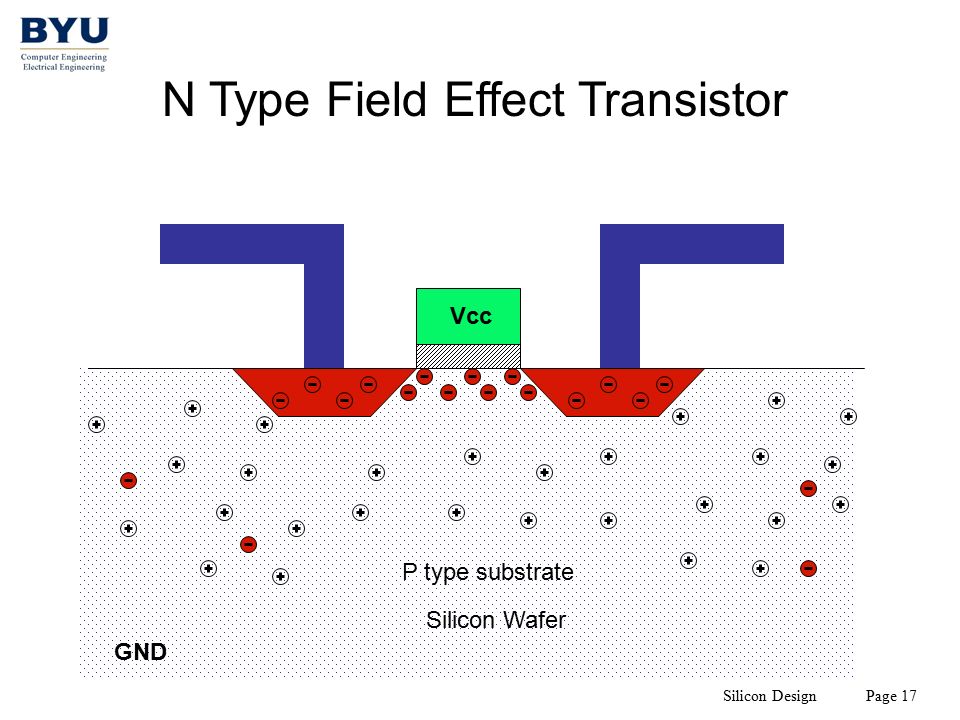 BYU
Computer Engineering
Electrical Engineering

N Type Field Effect Transistor

Vcc

P type substrate

Silicon Wafer

GND

Silicon Design Page 17